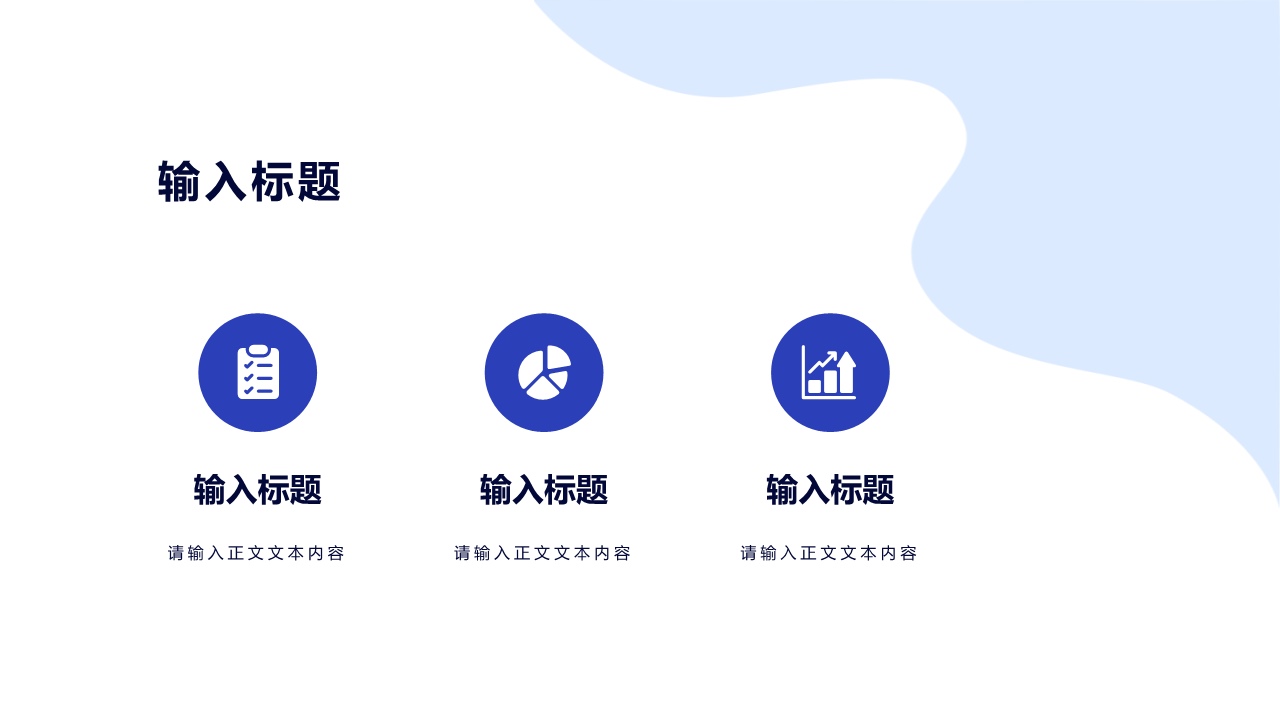 输入标题

输入标题

请输入正文文本内容

输入标题

请输入正文文本内容

输入标题

请输入正文文本内容